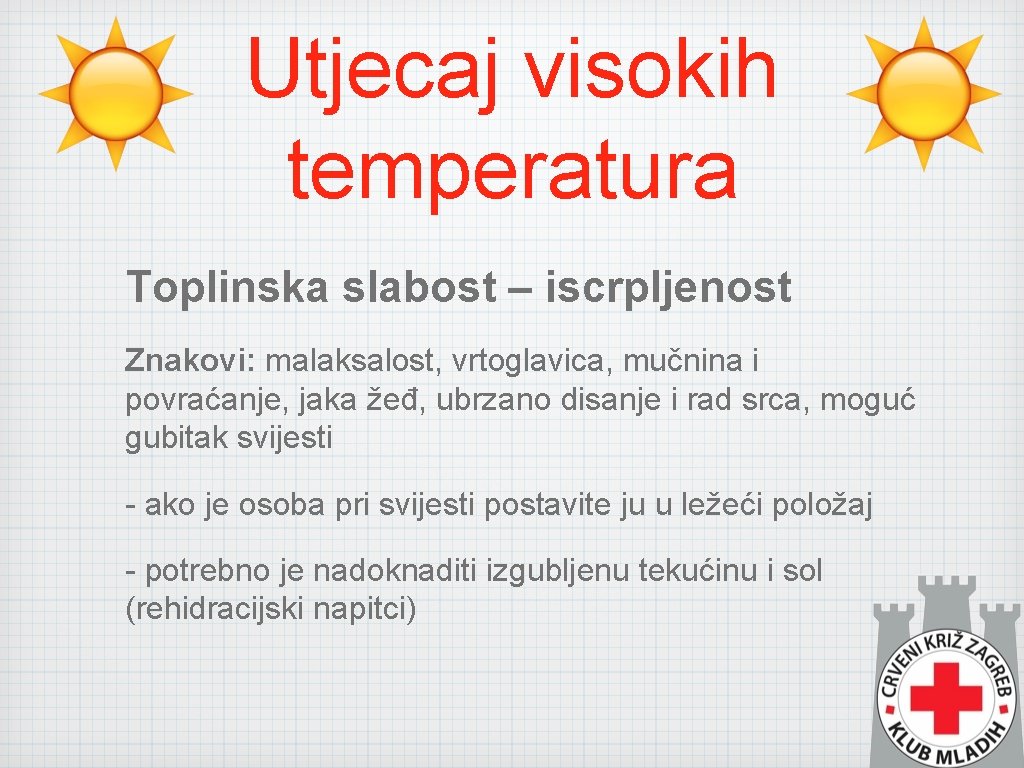 Utjecaj visokih temperatura

Toplinska slabost – iscrpljenost

Znakovi: malaksalost, vrtoglavica, mučnina i povraćanje, jaka žeđ, ubrzano disanje i rad srca, moguć gubitak svijesti

- ako je osoba pri svijesti postavite ju u ležeći položaj

- potrebno je nadoknaditi izgubljenu tekućinu i sol (rehidracijski napitci)

CRVENI KRIŽ ZAGREB
KLUB MLADIH